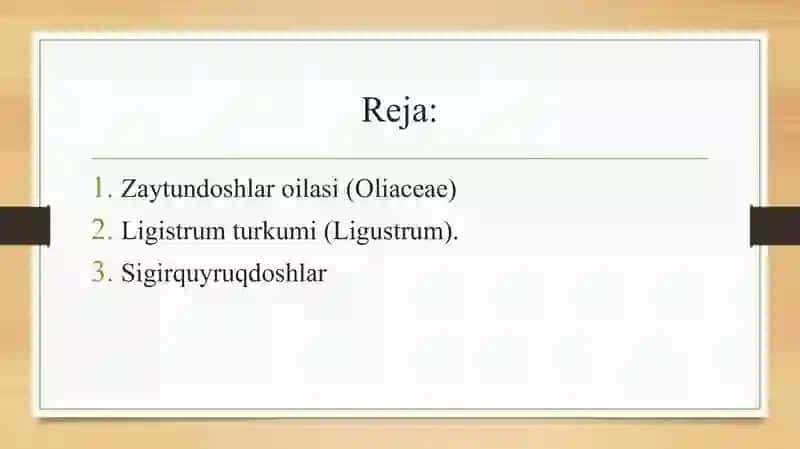 Reja:

1. Zaytundoshlar oilasi (Oliaceae)
2. Ligistrum turkumi (Ligustrum).
3. Sigirquyruqdoshlar